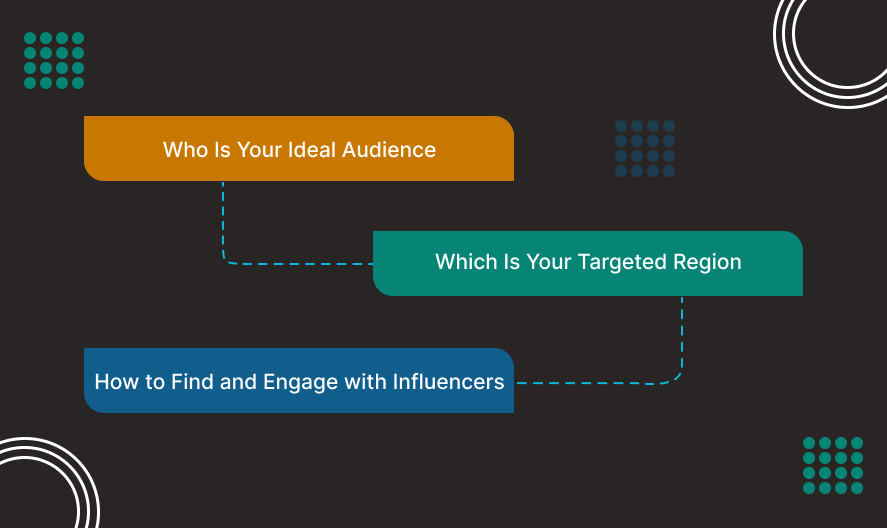 Who Is Your Ideal Audience

Which Is Your Targeted Region

How to Find and Engage with Influencers